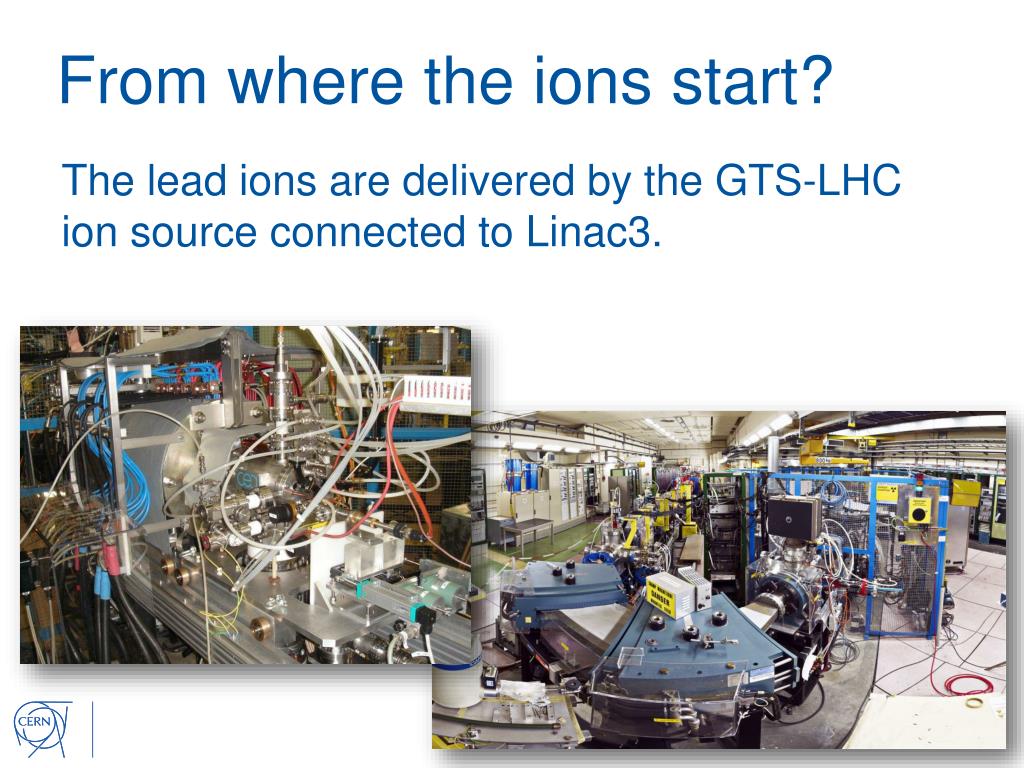 From where the ions start?

The lead ions are delivered by the GTS-LHC ion source connected to Linac3.

CERN